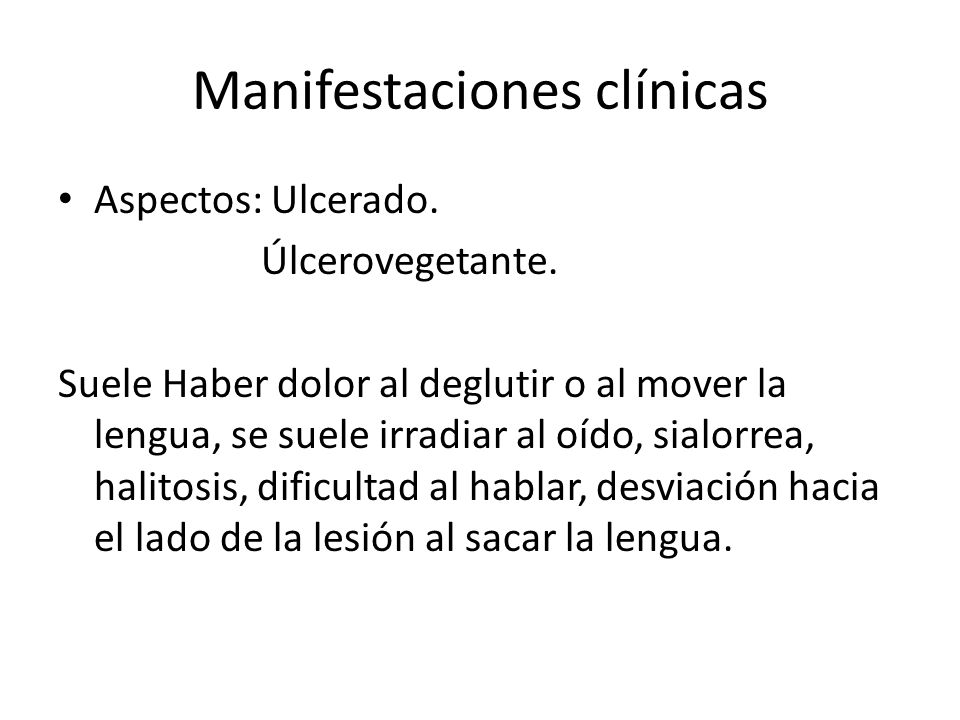 Manifestaciones clínicas

• Aspectos: Ulcerado.
Úlcerovegetante.

Suele Haber dolor al deglutir o al mover la lengua, se suele irradiar al oído, sialorrea, halitosis, dificultad al hablar, desviación hacia el lado de la lesión al sacar la lengua.